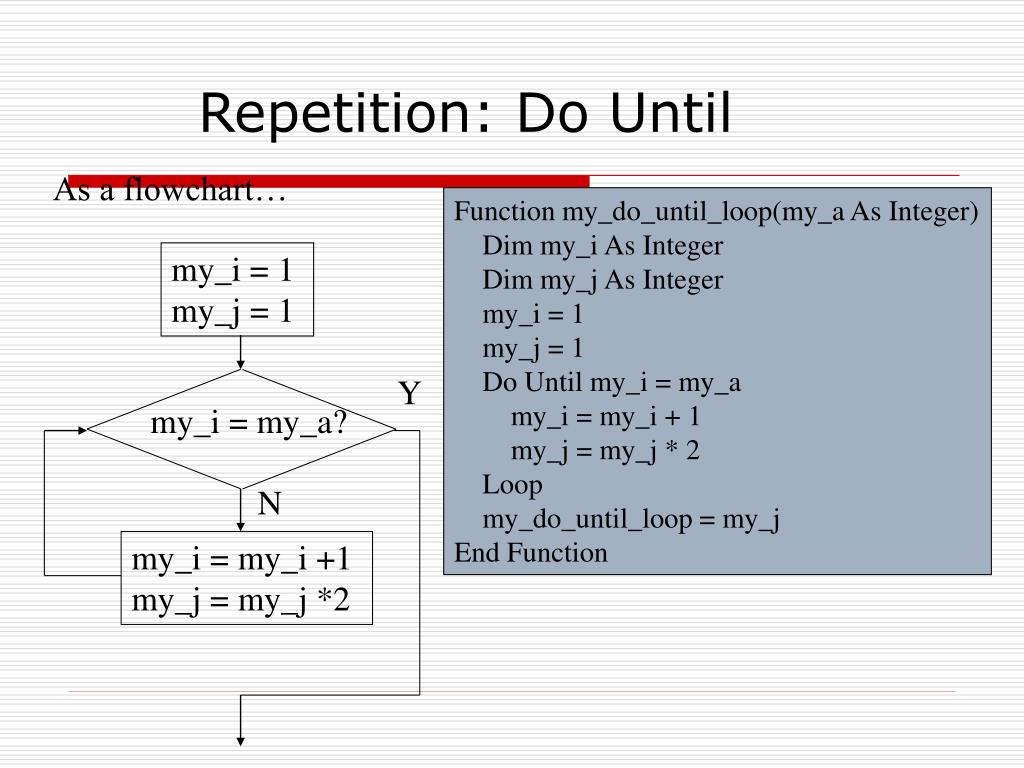 Repetition: Do Until

As a flowchart…

my_i = 1
my_j = 1

my_i = my_a?

Y

N

my_i = my_i +1
my_j = my_j *2

Function my_do_until_loop(my_a As Integer)
Dim my_i As Integer
Dim my_j As Integer
my_i = 1
my_j = 1
Do Until my_i = my_a
my_i = my_i + 1
my_j = my_j * 2
Loop
my_do_until_loop = my_j
End Function